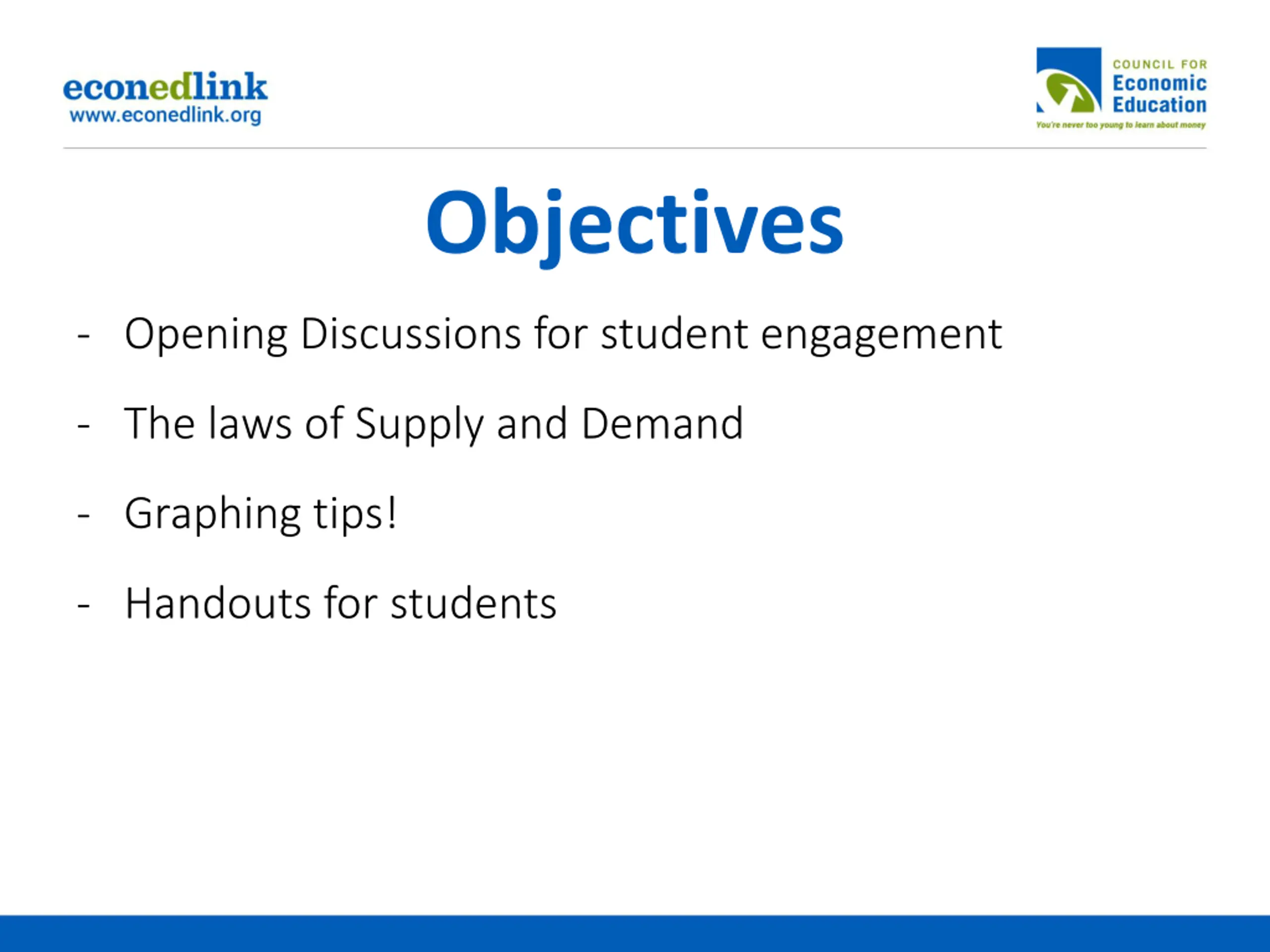 econedlink
www.econedlink.org

COUNCIL FOR
Economic
Education
You're never too young to learn about money

Objectives

- Opening Discussions for student engagement
- The laws of Supply and Demand
- Graphing tips!
- Handouts for students